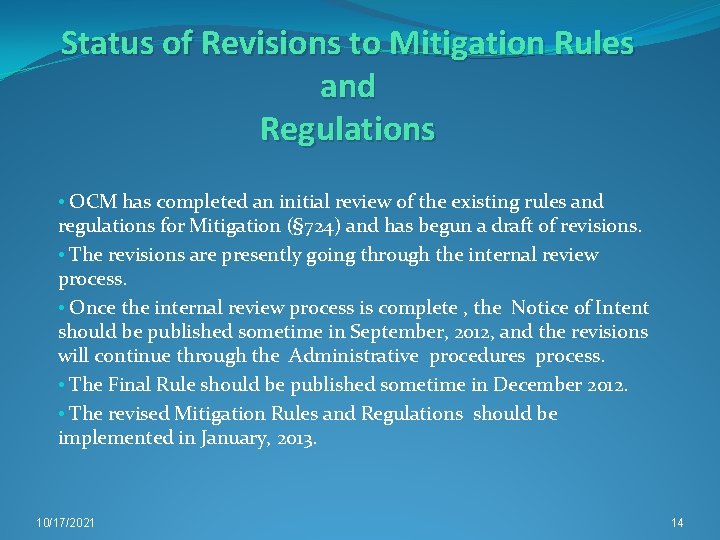 Status of Revisions to Mitigation Rules and Regulations

• OCM has completed an initial review of the existing rules and regulations for Mitigation (§724) and has begun a draft of revisions.

• The revisions are presently going through the internal review process.

• Once the internal review process is complete , the Notice of Intent should be published sometime in September, 2012, and the revisions will continue through the Administrative procedures process.

• The Final Rule should be published sometime in December 2012.

• The revised Mitigation Rules and Regulations should be implemented in January, 2013.

10/17/2021

14